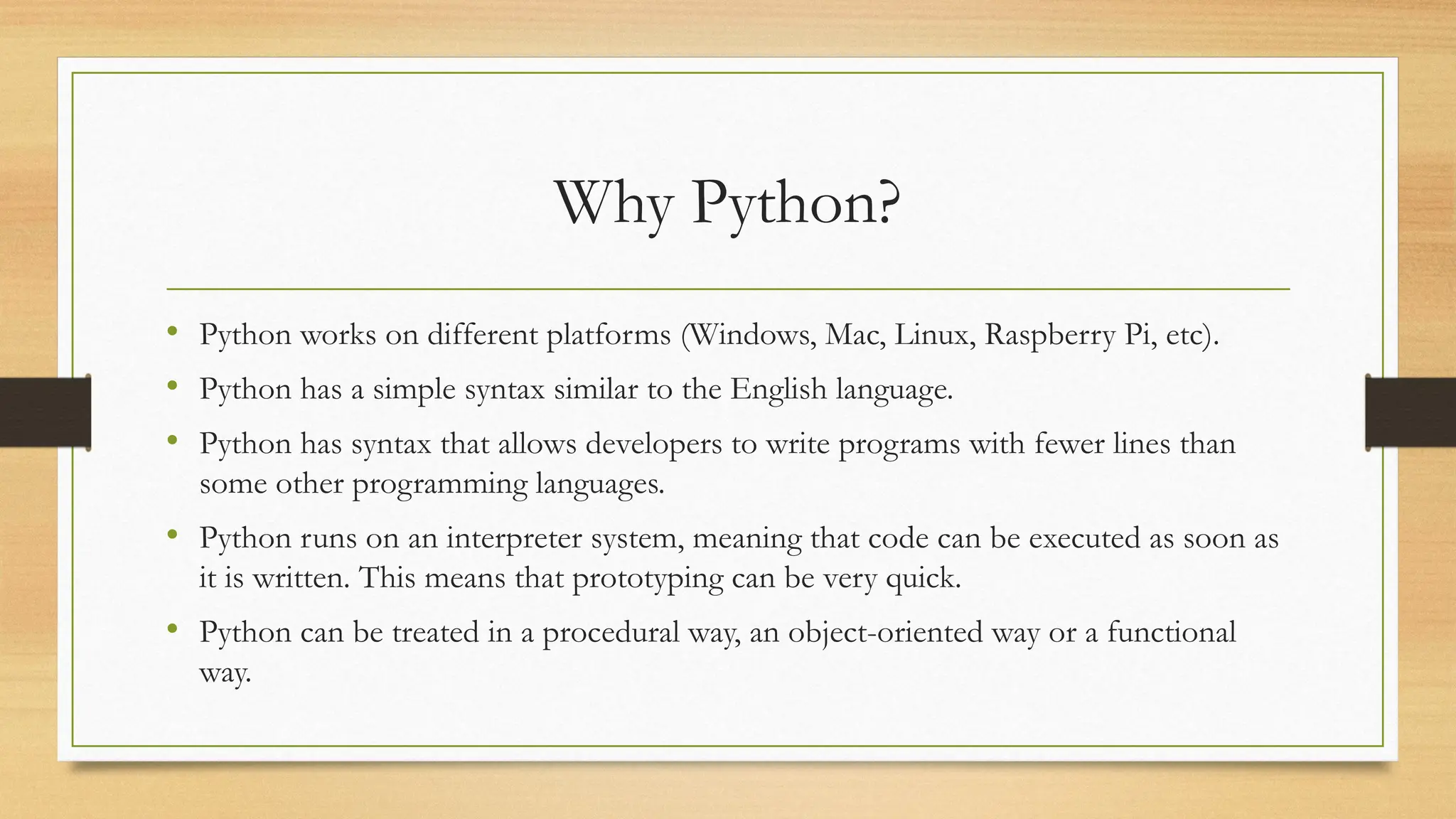 Why Python?

• Python works on different platforms (Windows, Mac, Linux, Raspberry Pi, etc).
• Python has a simple syntax similar to the English language.
• Python has syntax that allows developers to write programs with fewer lines than some other programming languages.
• Python runs on an interpreter system, meaning that code can be executed as soon as it is written. This means that prototyping can be very quick.
• Python can be treated in a procedural way, an object-oriented way or a functional way.